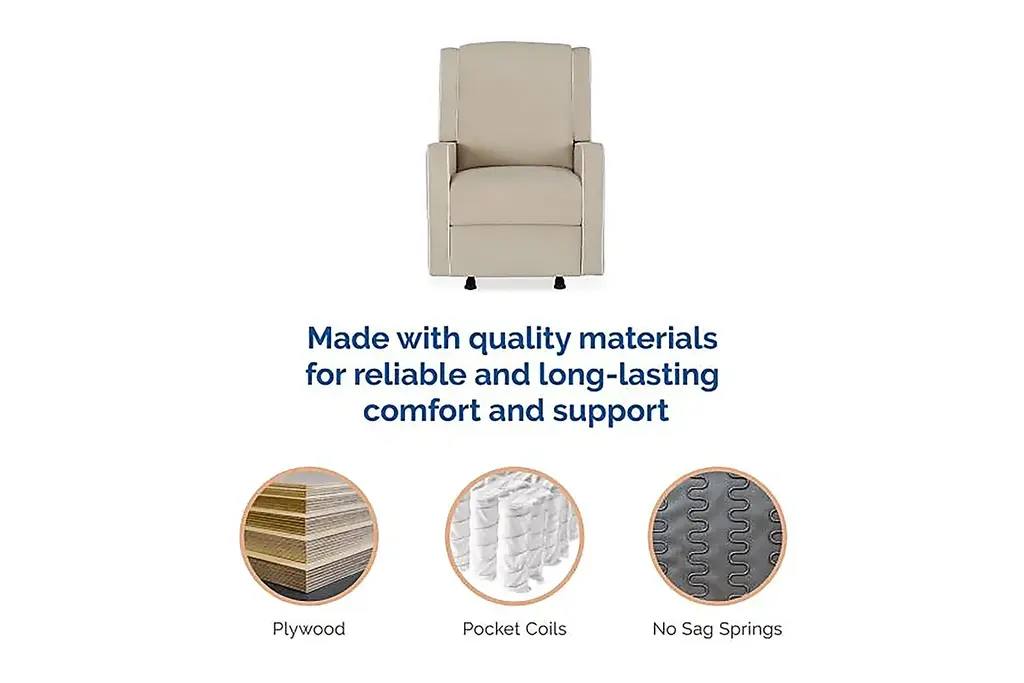 Made with quality materials for reliable and long-lasting comfort and support

Plywood

Pocket Coils

No Sag Springs